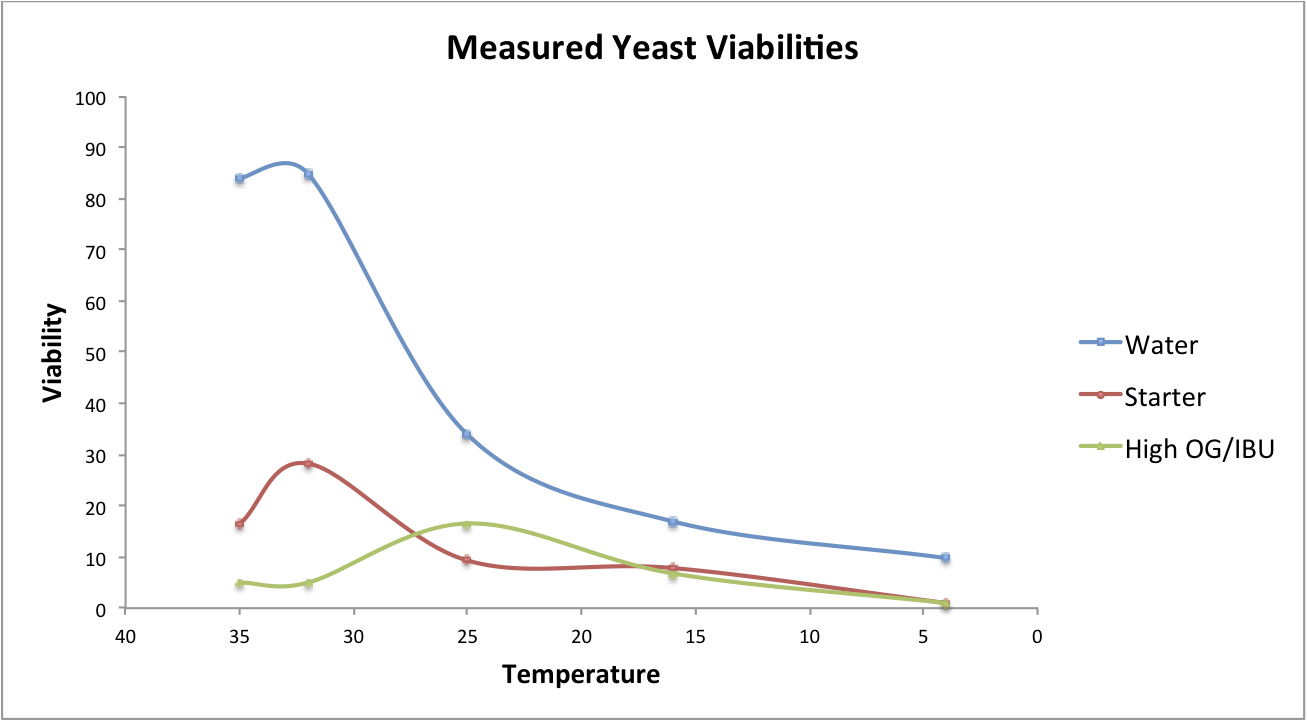 Measured Yeast Viabilities

100
90
80
70
60
50
40
30
20
10
0

Viability

40
35
30
25
20
15
10
5
0

Temperature

Water
Starter
High OG/IBU